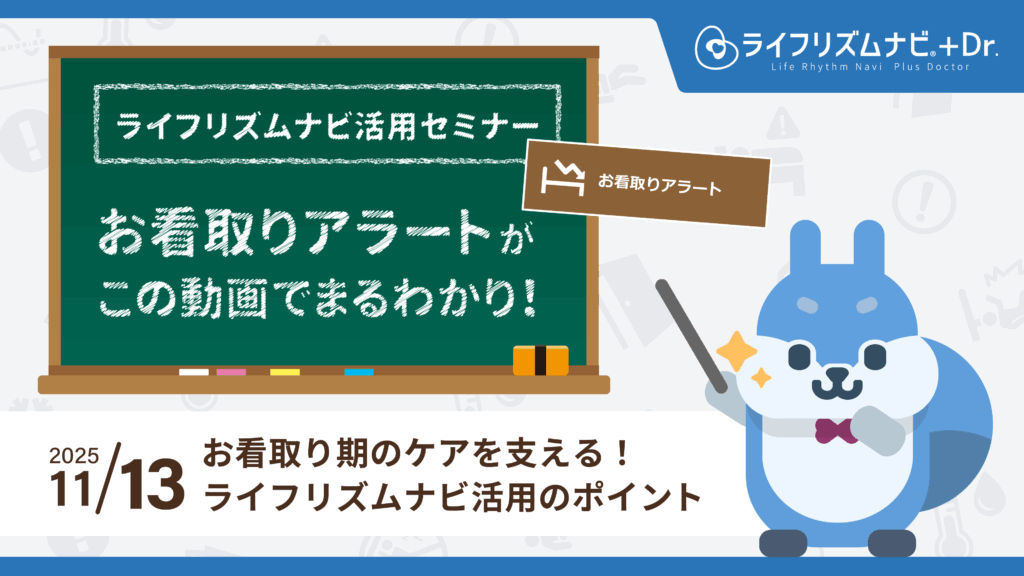 ライフリズムナビ®+Dr.
Life Rhythm Navi Plus Doctor

ライフリズムナビ活用セミナー

お看取りアラート

お看取りアラートが
この動画でまるわかり!

2025
11/13

お看取り期のケアを支える!
ライフリズムナビ活用のポイント